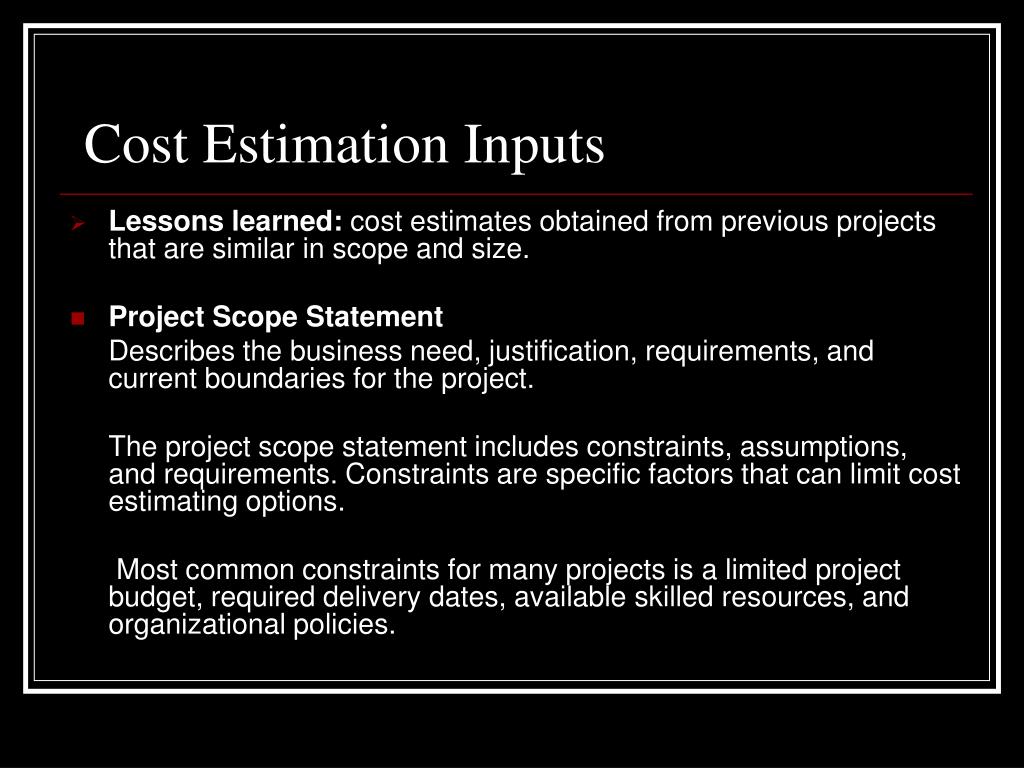 Cost Estimation Inputs

Lessons learned: cost estimates obtained from previous projects that are similar in scope and size.

Project Scope Statement

Describes the business need, justification, requirements, and current boundaries for the project.

The project scope statement includes constraints, assumptions, and requirements. Constraints are specific factors that can limit cost estimating options.

Most common constraints for many projects is a limited project budget, required delivery dates, available skilled resources, and organizational policies.